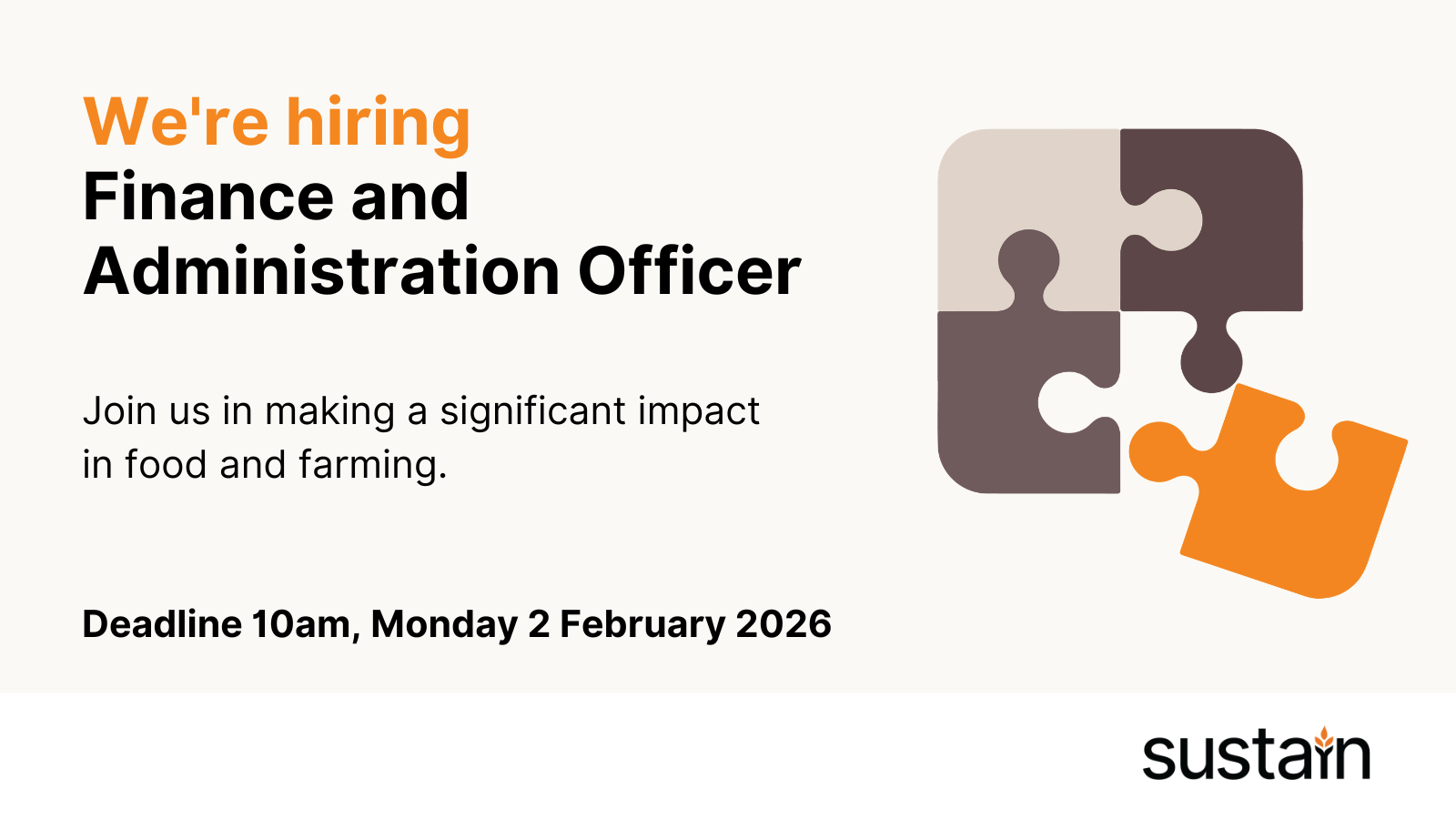 We're hiring
Finance and Administration Officer

Join us in making a significant impact in food and farming.

Deadline 10am, Monday 2 February 2026

sustain